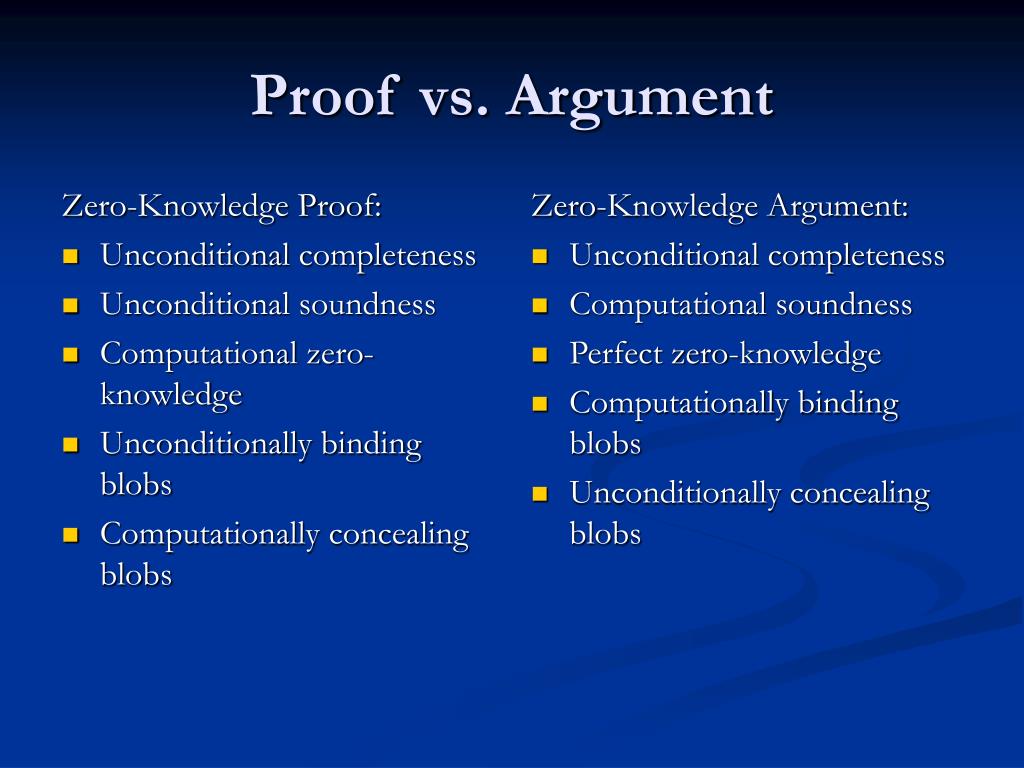 Proof vs. Argument

Zero-Knowledge Proof:

- Unconditional completeness
- Unconditional soundness
- Computational zero-knowledge
- Unconditionally binding blobs
- Computationally concealing blobs

Zero-Knowledge Argument:

- Unconditional completeness
- Computational soundness
- Perfect zero-knowledge
- Computationally binding blobs
- Unconditionally concealing blobs